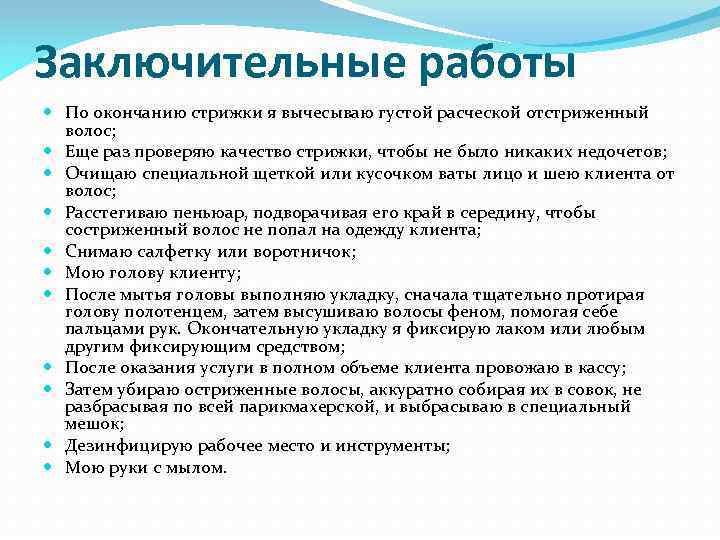 Заключительные работы

- По окончанию стрижки я вычесываю густой расческой отстриженный волос;
- Еще раз проверяю качество стрижки, чтобы не было никаких недочетов;
- Очищаю специальной щеткой или кусочком ваты лицо и шею клиента от волос;
- Расстегиваю пеньюар, подворачивая его край в середину, чтобы состриженный волос не попал на одежду клиента;
- Снимаю салфетку или воротничок;
- Мою голову клиенту;
- После мытья головы выполняю укладку, сначала тщательно протирая голову полотенцем, затем высушиваю волосы феном, помогая себе пальцами рук. Окончательную укладку я фиксирую лаком или любым другим фиксирующим средством;
- После оказания услуги в полном объеме клиента провожаю в кассу;
- Затем убираю остриженные волосы, аккуратно собирая их в совок, не разбрасывая по всей парикмахерской, и выбрасываю в специальный мешок;
- Дезинфицирую рабочее место и инструменты;
- Мою руки с мылом.